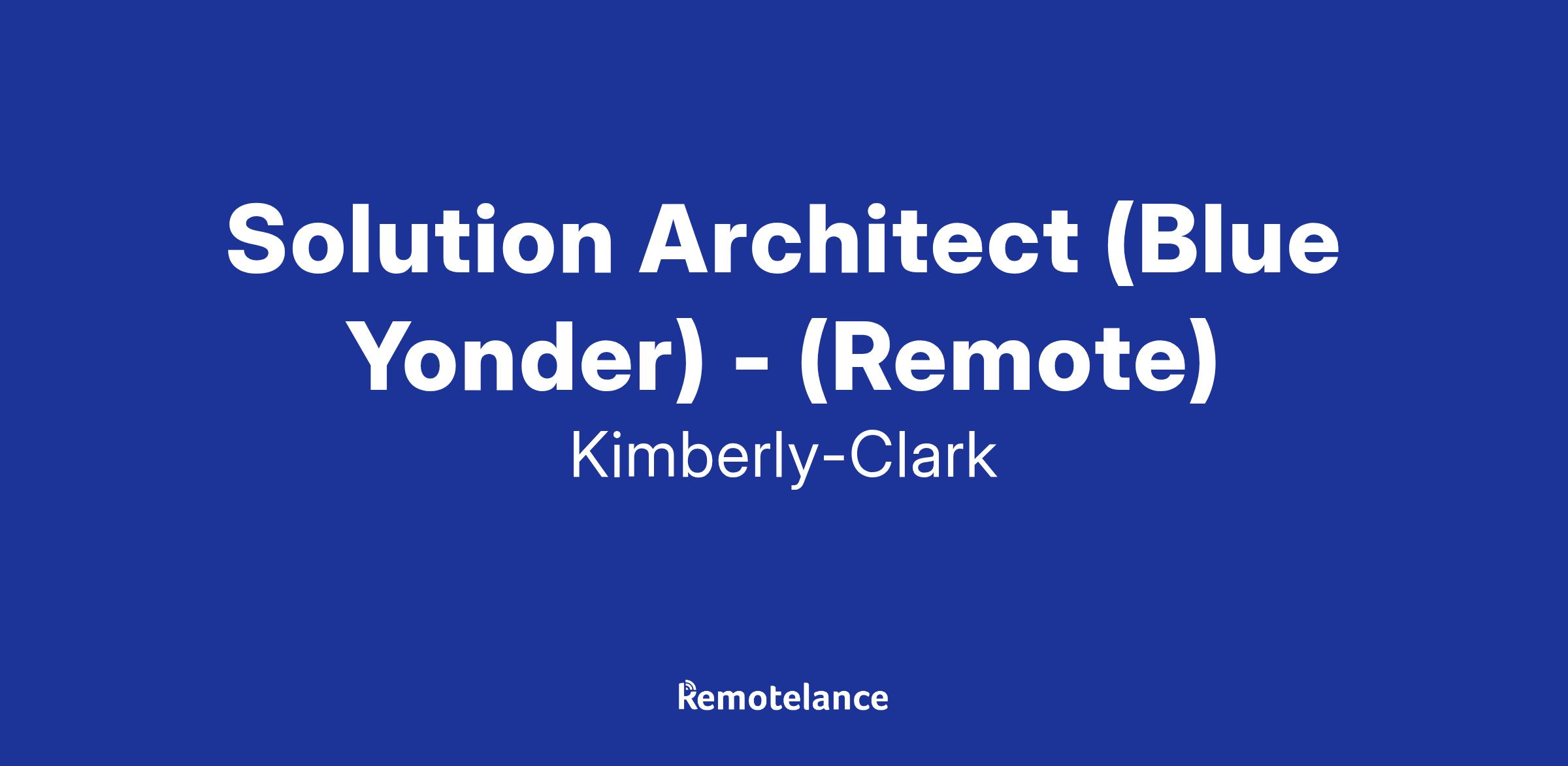 Solution Architect (Blue Yonder) - (Remote)

Kimberly-Clark

Remotelance